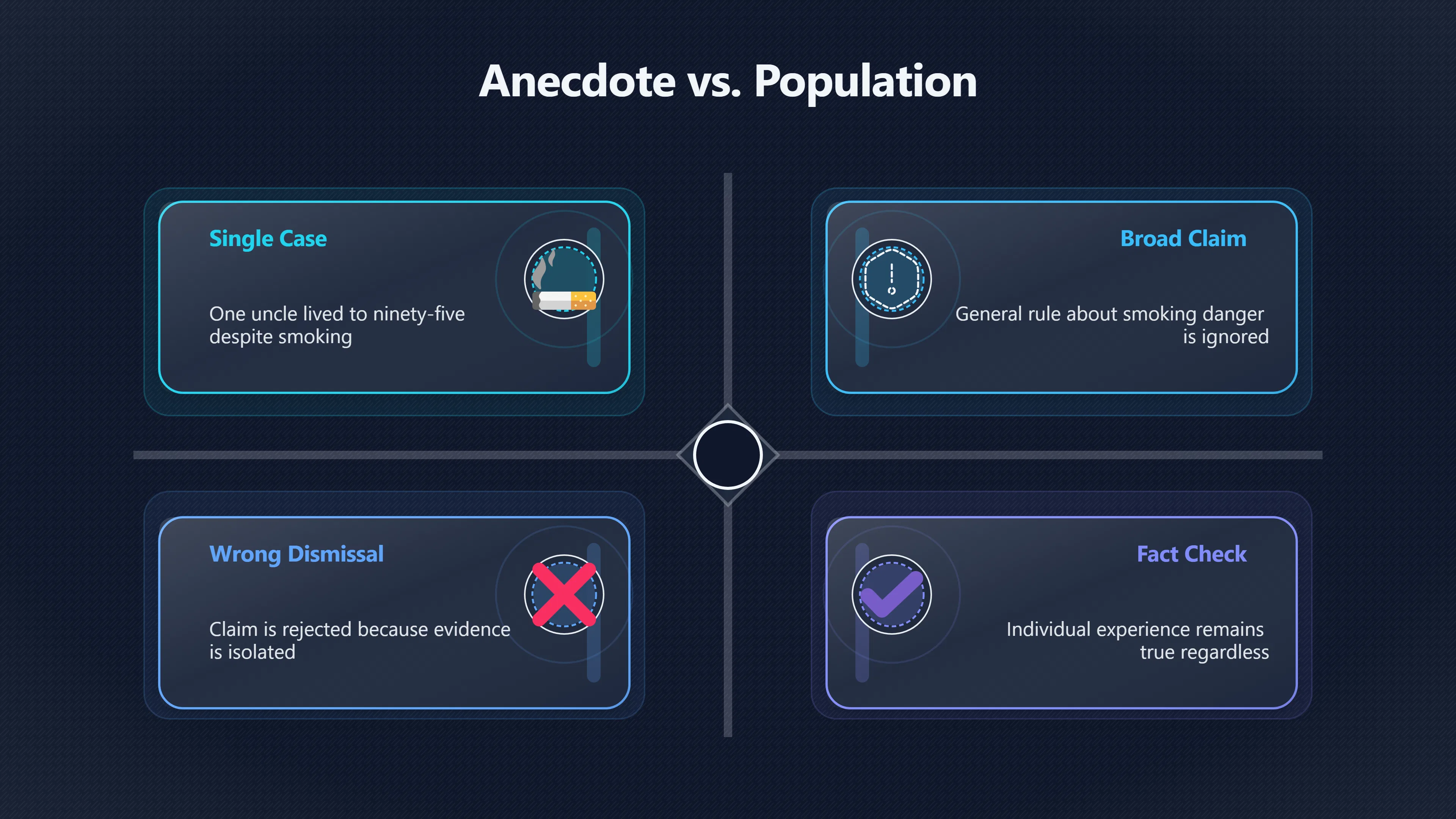 Anecdote vs. Population

Single Case

One uncle lived to ninety-five despite smoking

Broad Claim

General rule about smoking danger is ignored

Wrong Dismissal

Claim is rejected because evidence is isolated

Fact Check

Individual experience remains true regardless